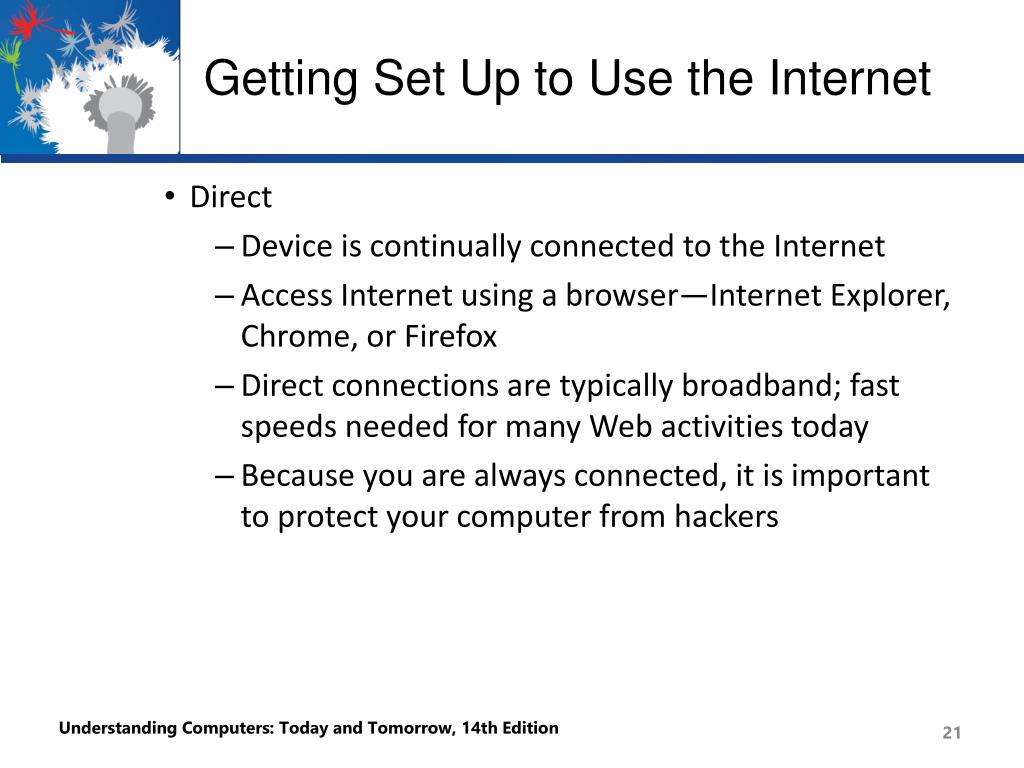 Getting Set Up to Use the Internet

• Direct
– Device is continually connected to the Internet
– Access Internet using a browser—Internet Explorer, Chrome, or Firefox
– Direct connections are typically broadband; fast speeds needed for many Web activities today
– Because you are always connected, it is important to protect your computer from hackers

Understanding Computers: Today and Tomorrow, 14th Edition

21